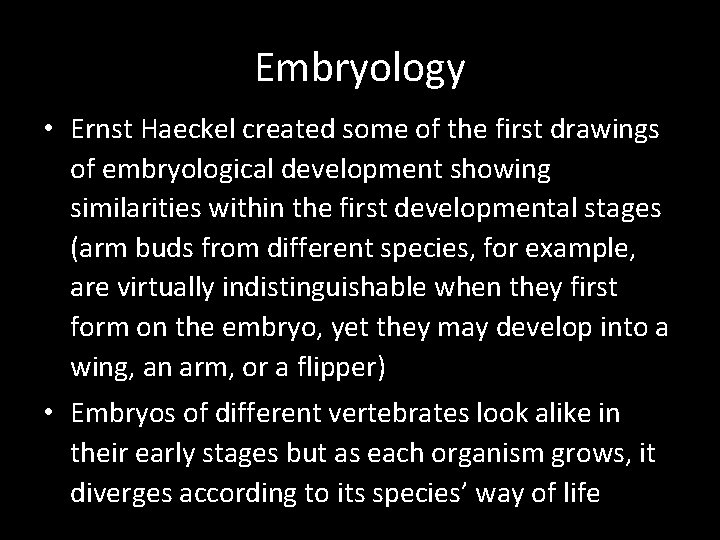 Embryology

• Ernst Haeckel created some of the first drawings of embryological development showing similarities within the first developmental stages (arm buds from different species, for example, are virtually indistinguishable when they first form on the embryo, yet they may develop into a wing, an arm, or a flipper)

• Embryos of different vertebrates look alike in their early stages but as each organism grows, it diverges according to its species’ way of life